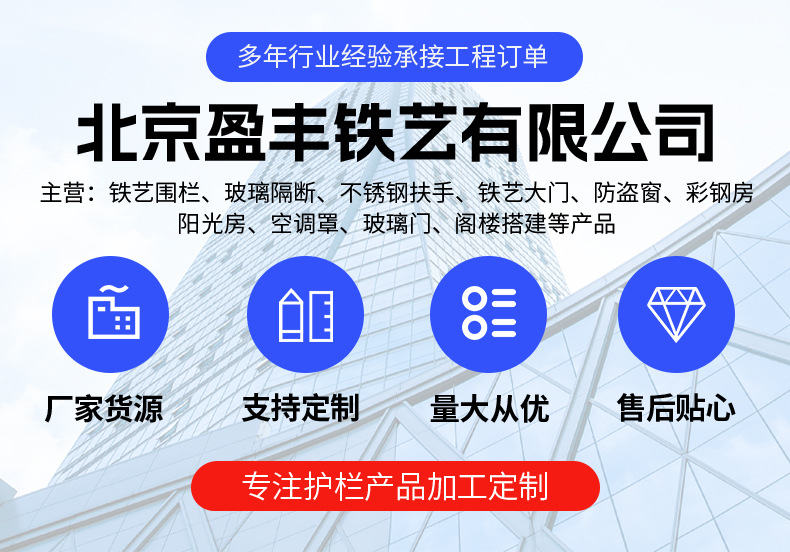 多年行业经验承接工程订单

北京盈丰铁艺有限公司

主营：铁艺围栏、玻璃隔断、不锈钢扶手、铁艺大门、防盗窗、彩钢房 阳光房、空调罩、玻璃门、阁楼搭建等产品

厂家货源

支持定制

量大从优

售后贴心

专注护栏产品加工定制